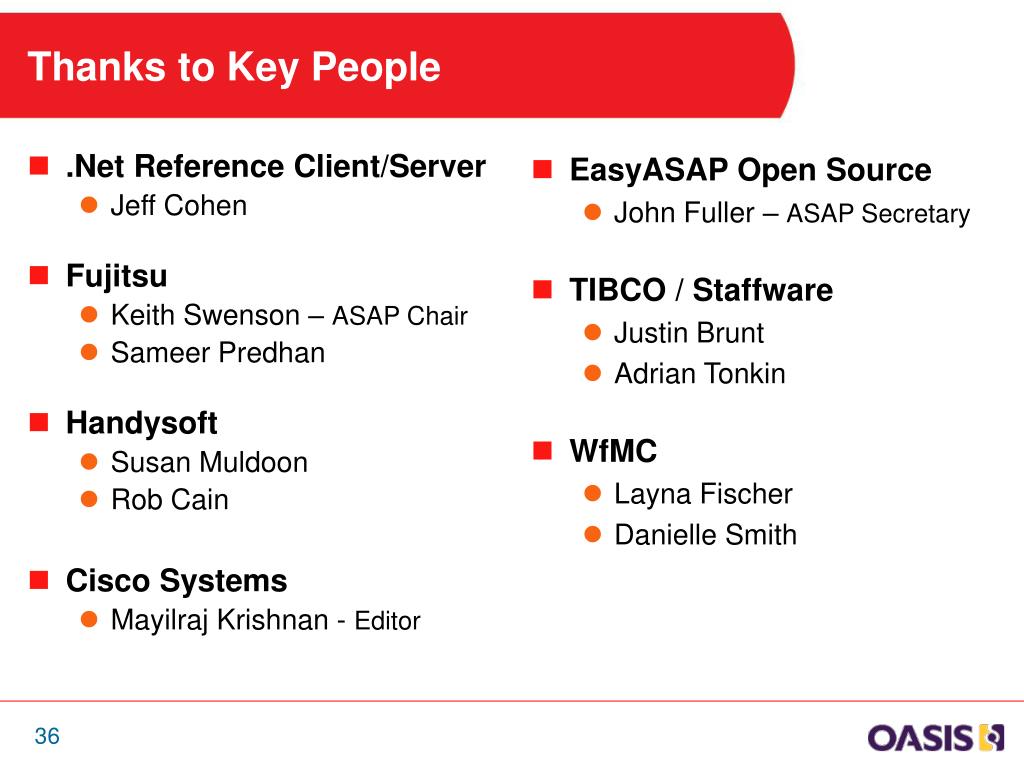 Thanks to Key People

.Net Reference Client/Server
Jeff Cohen

Fujitsu
Keith Swenson – ASAP Chair
Sameer Predhan

Handysoft
Susan Muldoon
Rob Cain

Cisco Systems
Mayilraj Krishnan - Editor

EasyASAP Open Source
John Fuller – ASAP Secretary

TIBCO / Staffware
Justin Brunt
Adrian Tonkin

WfMC
Layna Fischer
Danielle Smith

36

OASIS